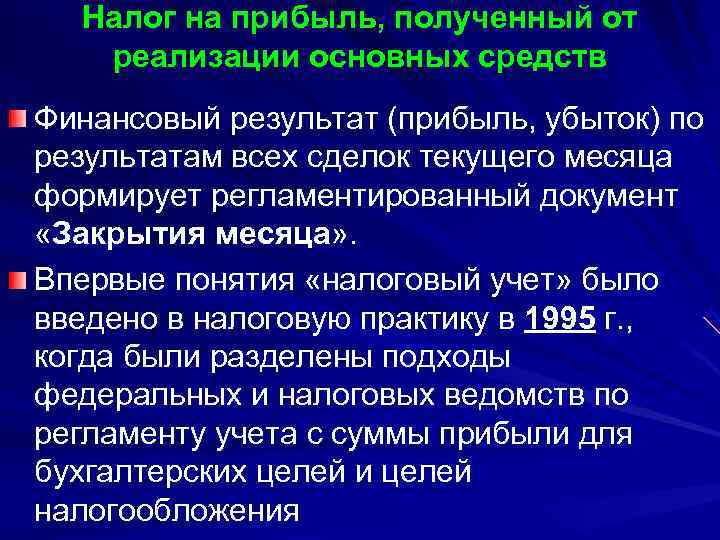 Налог на прибыль, полученный от реализации основных средств

Финансовый результат (прибыль, убыток) по результатам всех сделок текущего месяца формирует регламентированный документ «Закрытия месяца».

Впервые понятия «налоговый учет» было введено в налоговую практику в 1995 г., когда были разделены подходы федеральных и налоговых ведомств по регламенту учета с суммы прибыли для бухгалтерских целей и целей налогообложения